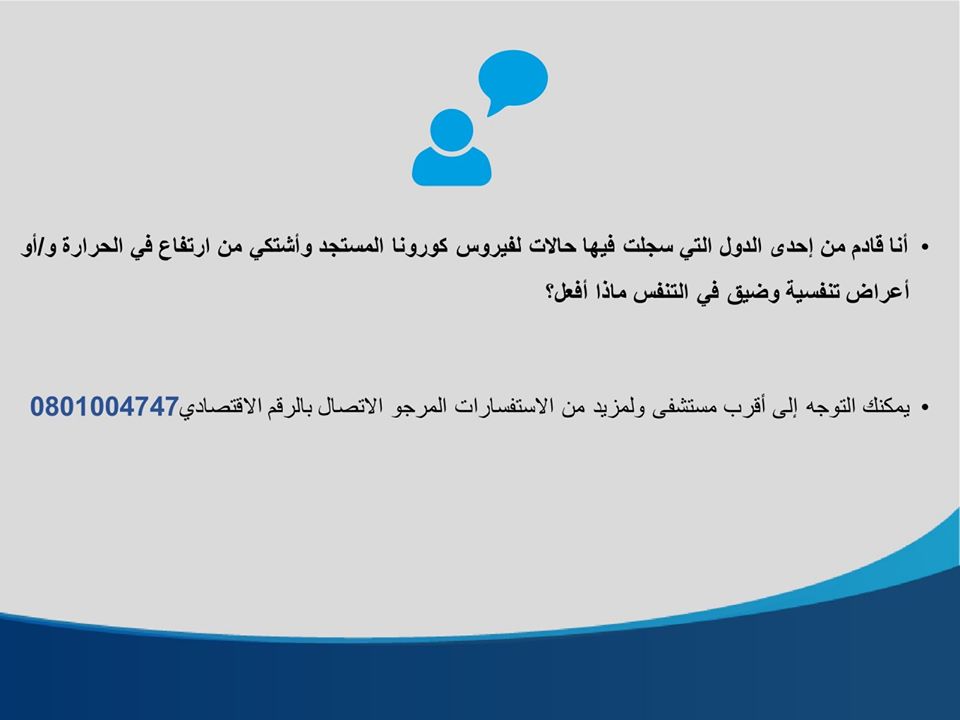 • أنا قادم من إحدى الدول التي سجلت فيها حالات لفيروس كورونا المستجد وأشتكي من ارتفاع في الحرارة و/أو أعراض تنفسية وضيق في التنفس ماذا أفعل؟

• يمكنك التوجه إلى أقرب مستشفى ولمزيد من الاستفسارات المرجو الاتصال بالرقم الاقتصادي0801004747